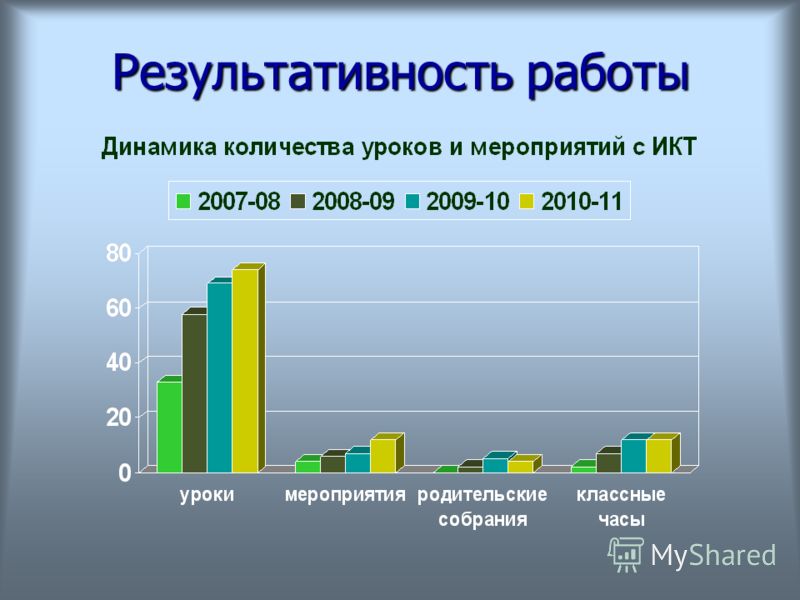 Результативность работы

Динамика количества уроков и мероприятий с ИКТ

2007-08 2008-09 2009-10 2010-11

80
60
40
20
0

уроки
мероприятия
родительские собрания
классные часы

MyShared